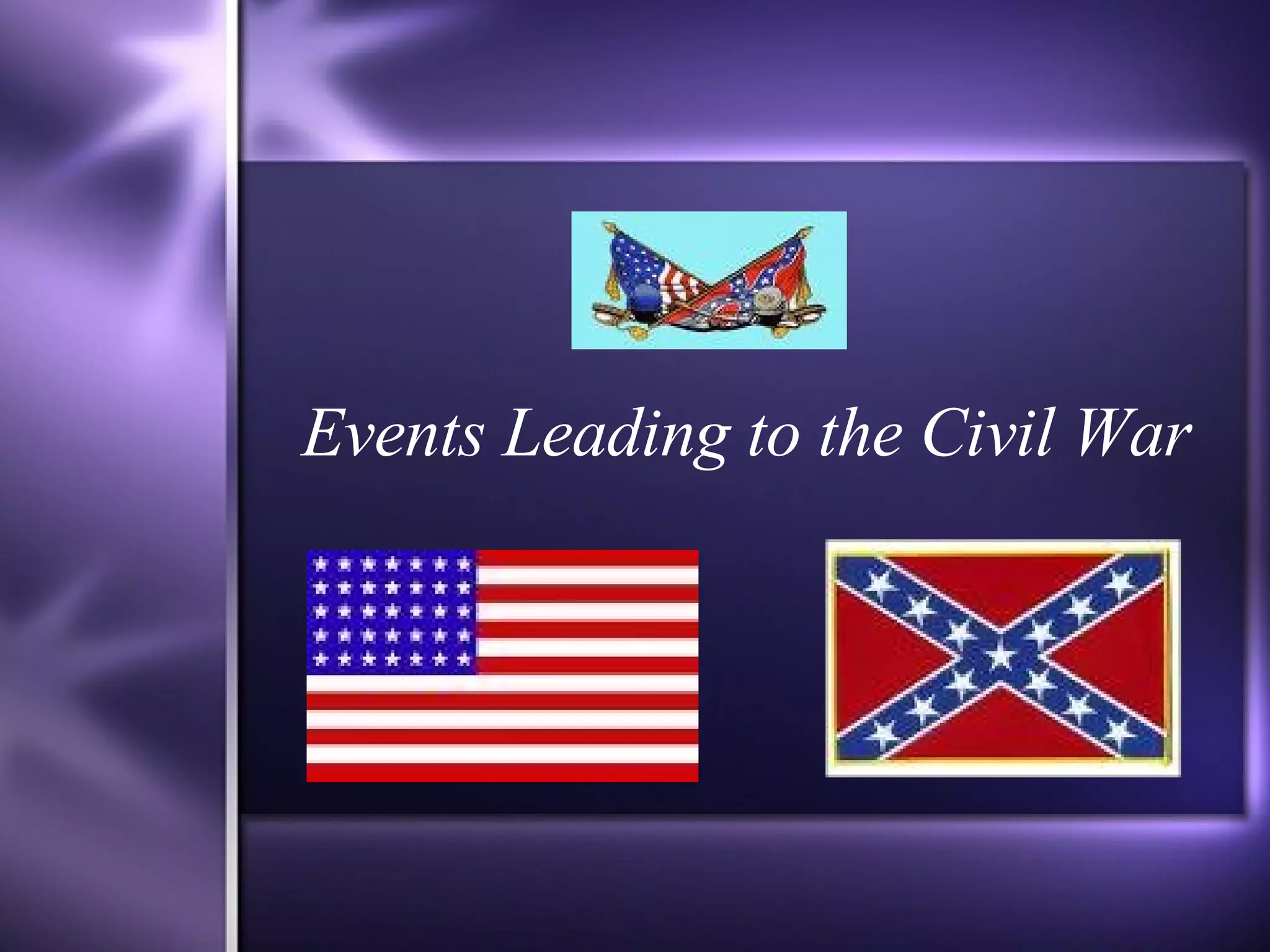 Events Leading to the Civil War